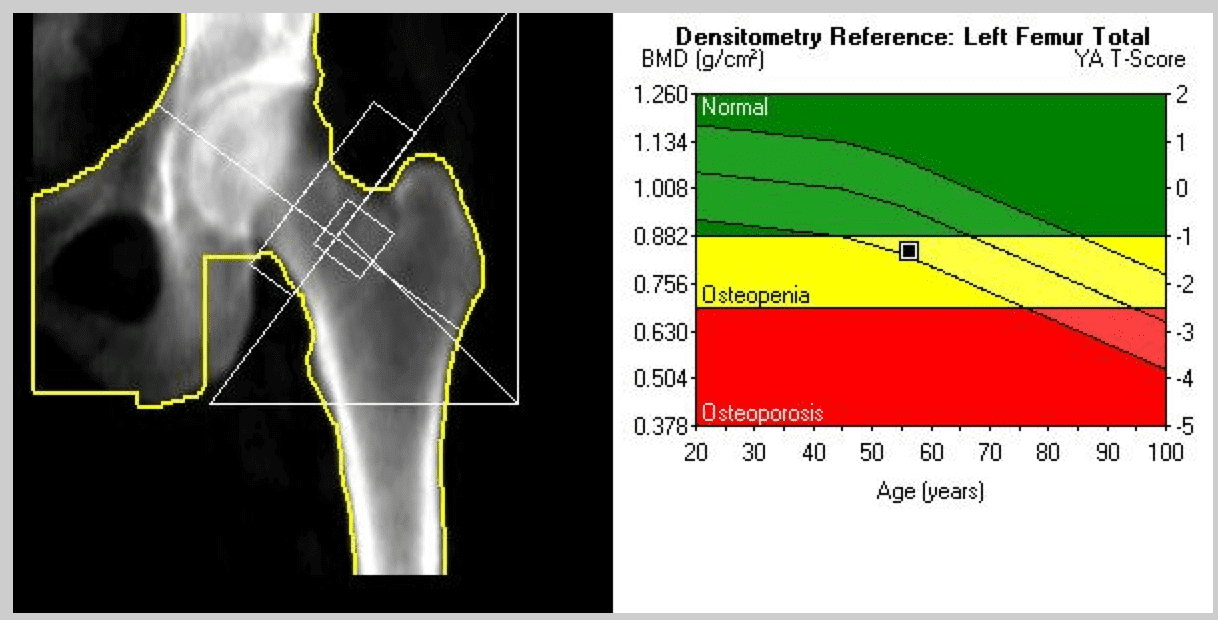 Densitometry Reference: Left Femur Total
BMD (g/cm²)
YA T-Score

1.260
1.134
1.008
0.882
0.756
0.630
0.504
0.378

2
1
0
-1
-2
-3
-4
-5

Normal
Osteopenia
Osteoporosis

20 30 40 50 60 70 80 90 100
Age (years)